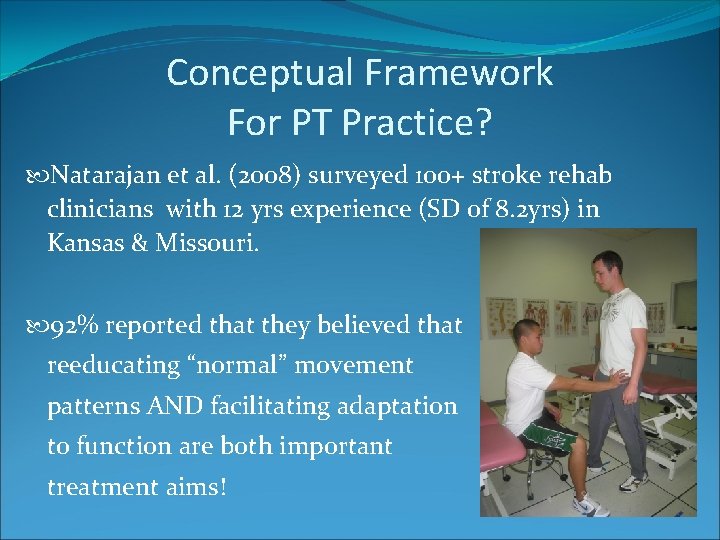 Conceptual Framework
For PT Practice?

Natarajan et al. (2008) surveyed 100+ stroke rehab clinicians with 12 yrs experience (SD of 8.2yrs) in Kansas & Missouri.

92% reported that they believed that reeducating “normal” movement patterns AND facilitating adaptation to function are both important treatment aims!